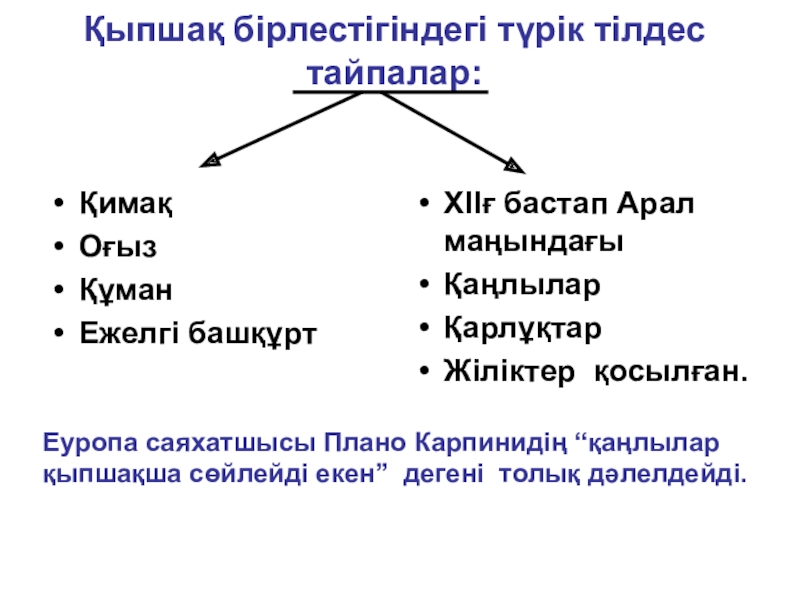 Қыпшақ бірлестігіндегі түрік тілдес тайпалар:

• Қимақ
• Оғыз
• Құман
• Ежелгі башқұрт

• XIIғ бастап Арал маңындағы
• Қаңлылар
• Қарлұқтар
• Жіліктер қосылған.

Еуропа саяхатшысы Плано Карпинидің “қаңлылар қыпшақша сөйлейді екен” дегені толық дәлелдейді.